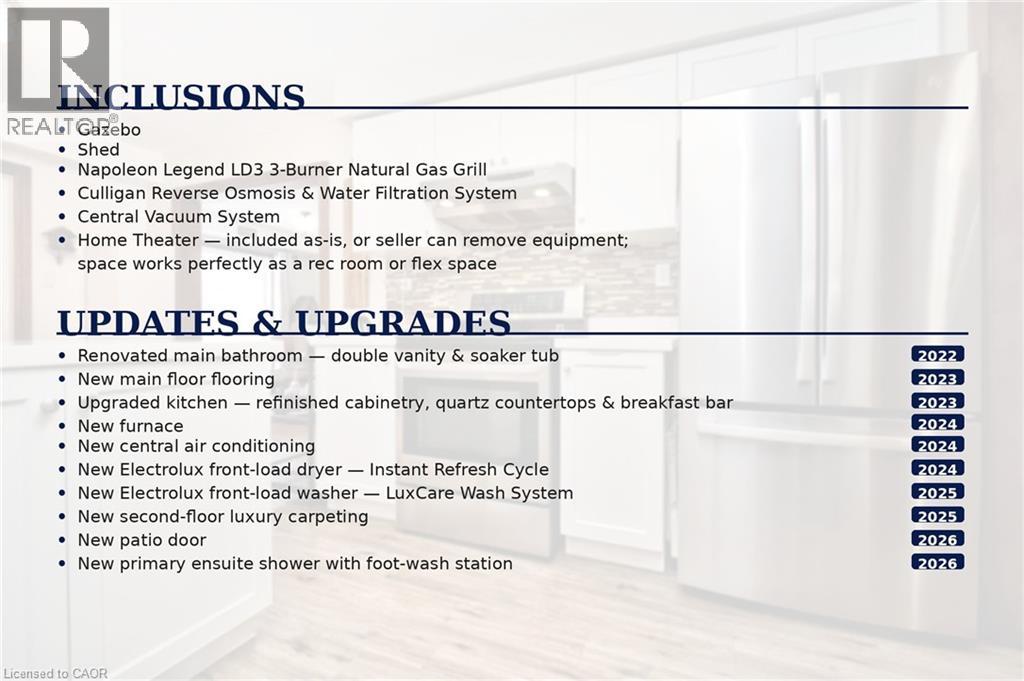 REALTOR®

INCLUSIONS

• Gazebo
• Shed
• Napoleon Legend LD3 3-Burner Natural Gas Grill
• Culligan Reverse Osmosis & Water Filtration System
• Central Vacuum System
• Home Theater — included as-is, or seller can remove equipment; space works perfectly as a rec room or flex space

UPDATES & UPGRADES

• Renovated main bathroom — double vanity & soaker tub 2022
• New main floor flooring 2023
• Upgraded kitchen — refinished cabinetry, quartz countertops & breakfast bar 2023
• New furnace 2024
• New central air conditioning 2024
• New Electrolux front-load dryer — Instant Refresh Cycle 2024
• New Electrolux front-load washer — LuxCare Wash System 2025
• New second-floor luxury carpeting 2025
• New patio door 2026
• New primary ensuite shower with foot-wash station 2026

Licensed to CAOR